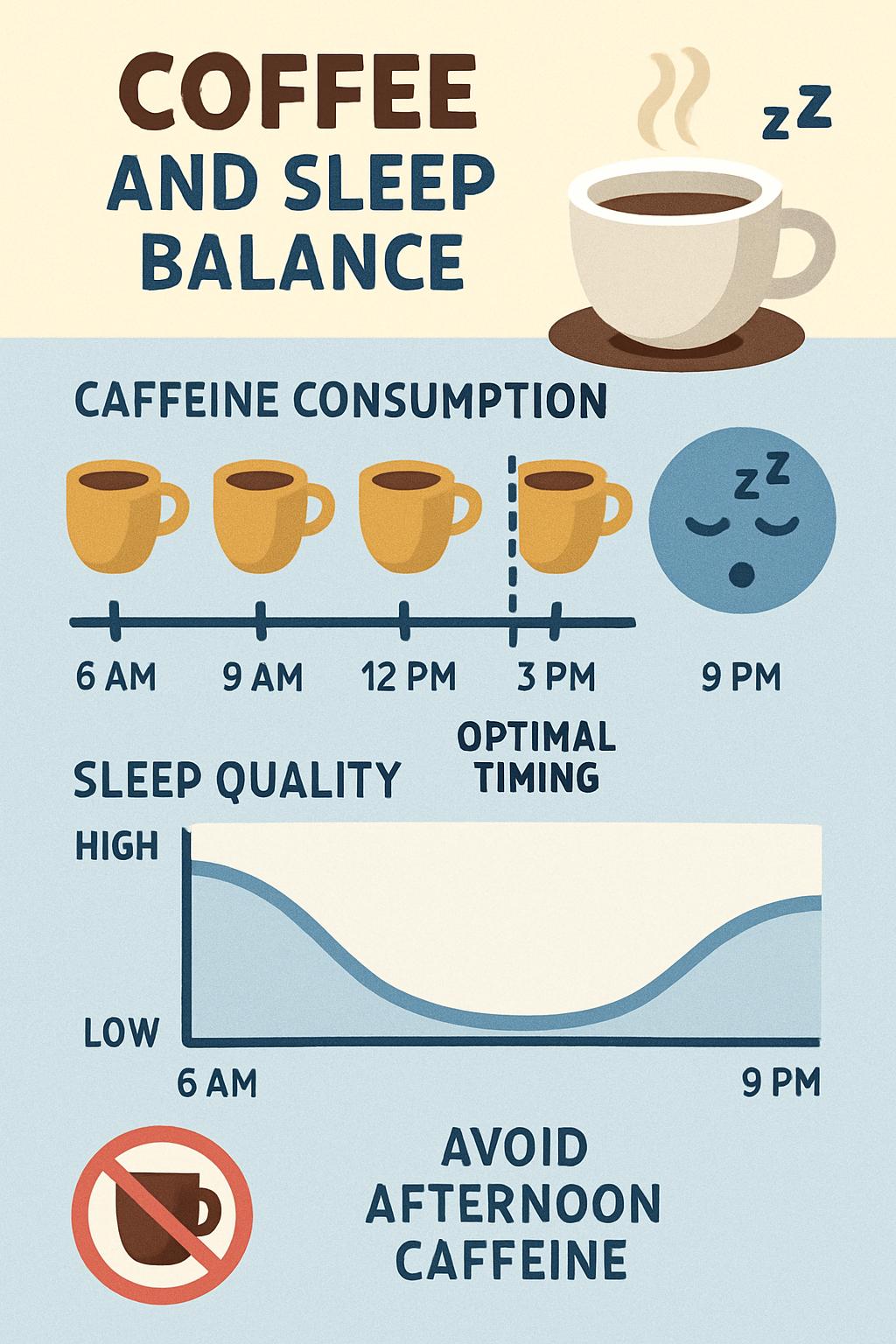 COFFEE AND SLEEP BALANCE

zZ

CAFFEINE CONSUMPTION

zZ

6 AM
9 AM
12 PM
3 PM
9 PM

OPTIMAL TIMING

SLEEP QUALITY

HIGH
LOW
6 AM
9 PM

AVOID AFTERNOON CAFFEINE